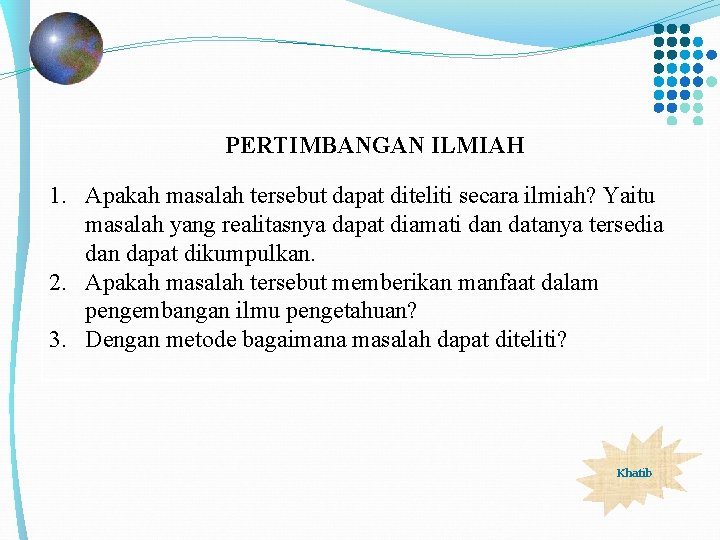 PERTIMBANGAN ILMIAH

1. Apakah masalah tersebut dapat diteliti secara ilmiah? Yaitu masalah yang realitasnya dapat diamati dan datanya tersedia dan dapat dikumpulkan.
2. Apakah masalah tersebut memberikan manfaat dalam pengembangan ilmu pengetahuan?
3. Dengan metode bagaimana masalah dapat diteliti?

Khatib